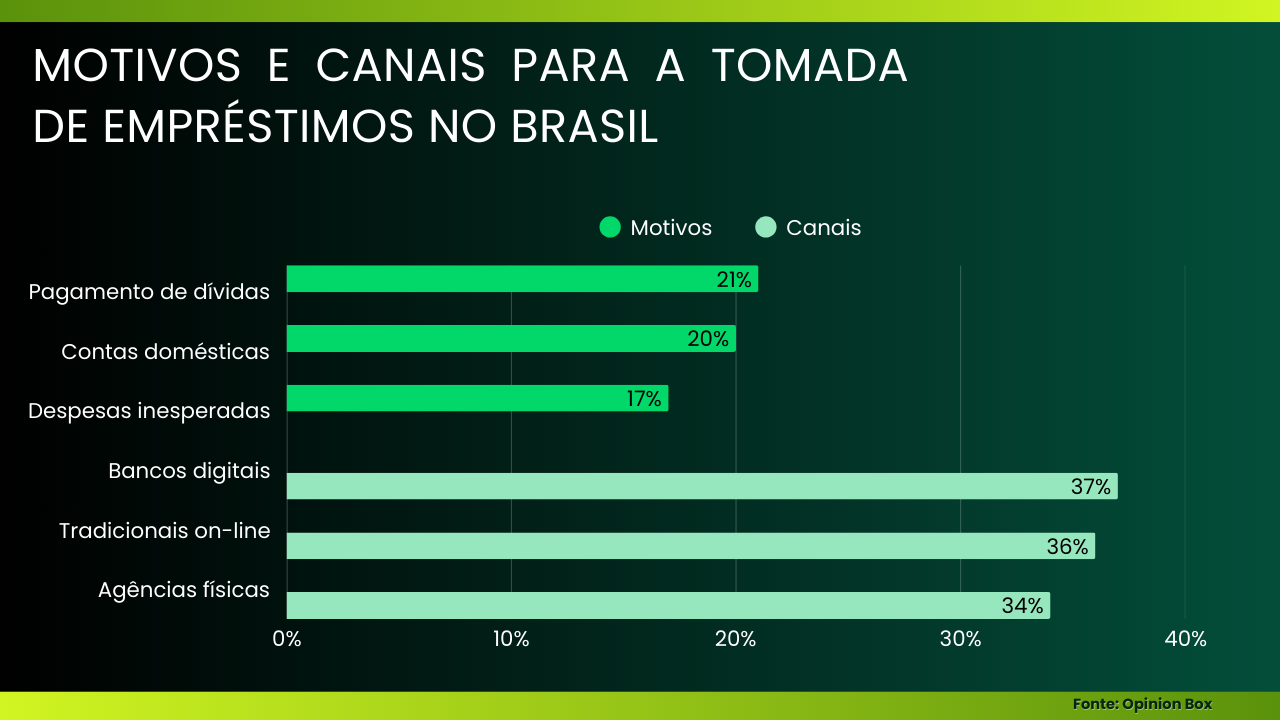 MOTIVOS E CANAIS PARA A TOMADA DE EMPRÉSTIMOS NO BRASIL

Motivos
Canais

Pagamento de dívidas 21%
Contas domésticas 20%
Despesas inesperadas 17%
Bancos digitais 37%
Tradicionais on-line 36%
Agências físicas 34%

0%
10%
20%
30%
40%

Fonte: Opinion Box